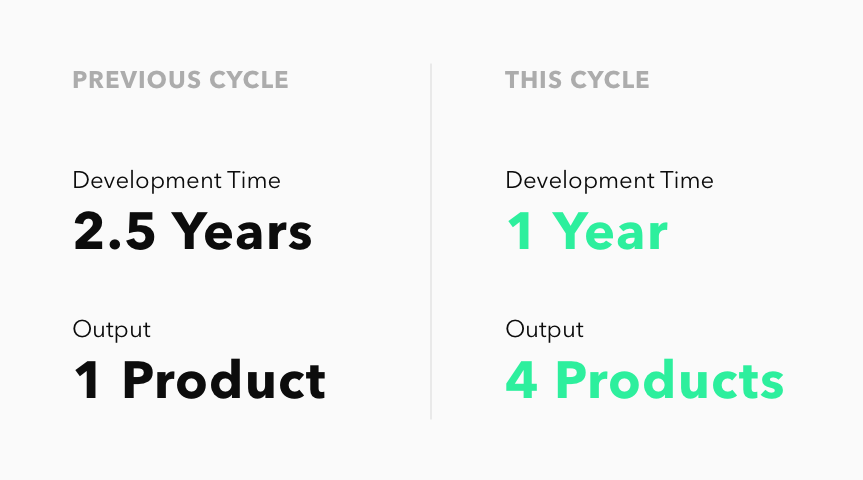 PREVIOUS CYCLE

Development Time
2.5 Years

Output
1 Product

THIS CYCLE

Development Time
1 Year

Output
4 Products